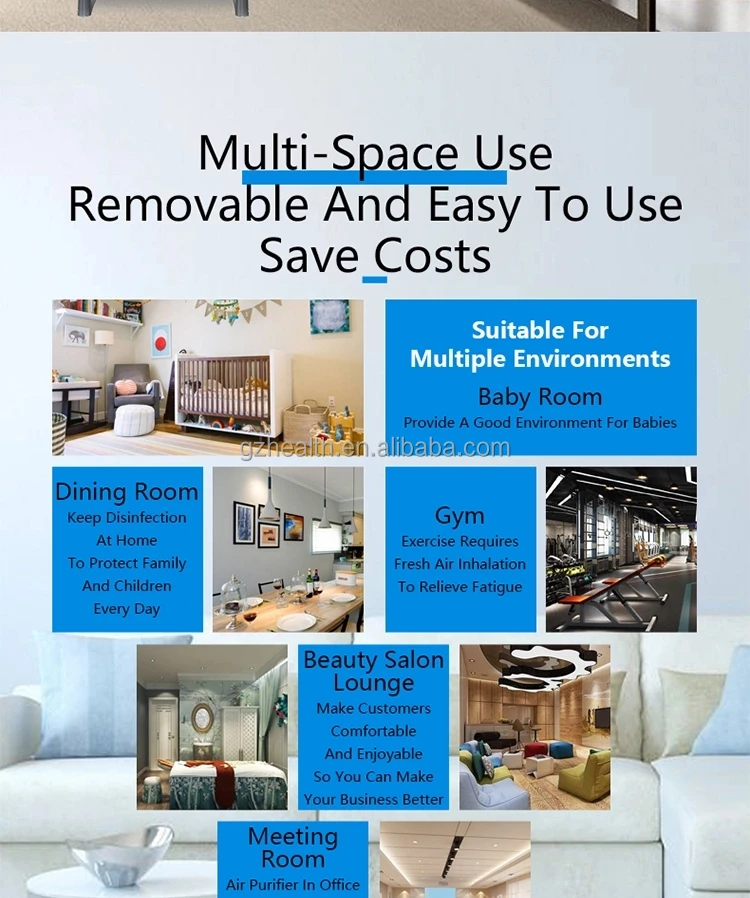 Multi-Space Use
Removable And Easy To Use
Save Costs

Suitable For Multiple Environments
Baby Room
Provide A Good Environment For Babies

gzhealth.en.alibaba.com

Dining Room
Keep Disinfection At Home To Protect Family And Children Every Day

Gym
Exercise Requires Fresh Air Inhalation To Relieve Fatigue

Beauty Salon Lounge
Make Customers Comfortable And Enjoyable So You Can Make Your Business Better

Meeting Room
Air Purifier In Office